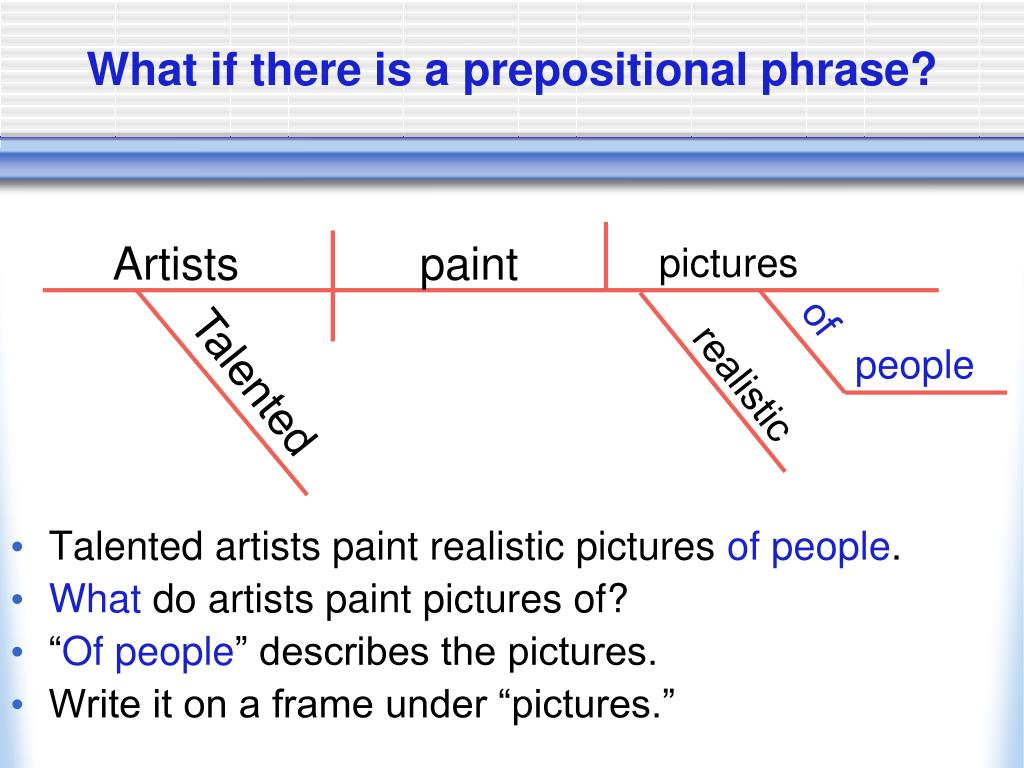 What if there is a prepositional phrase?

Artists paint pictures

Talented

realistic

of

people

• Talented artists paint realistic pictures of people.
• What do artists paint pictures of?
• “Of people” describes the pictures.
• Write it on a frame under “pictures.”